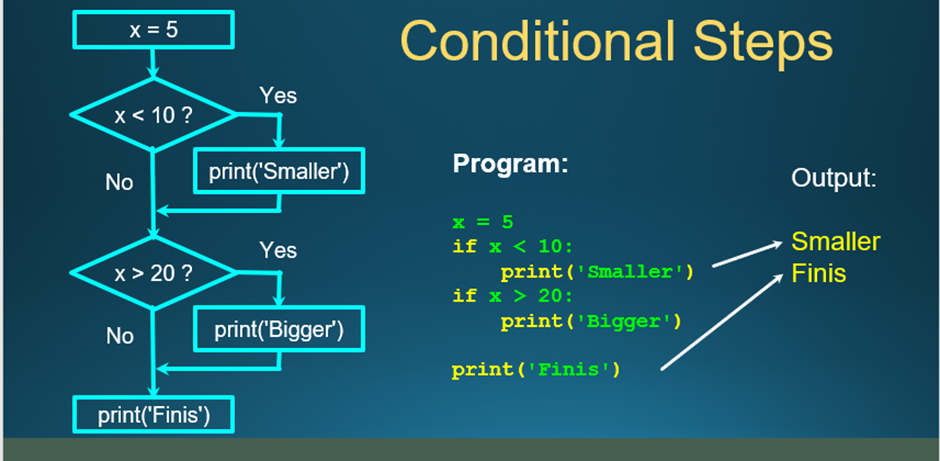 x = 5

x < 10 ?

Yes

No

print('Smaller')

x > 20 ?

Yes

No

print('Bigger')

print('Finis')

Conditional Steps

Program:

x = 5
if x < 10:
    print('Smaller')
if x > 20:
    print('Bigger')

print('Finis')

Output:

Smaller
Finis